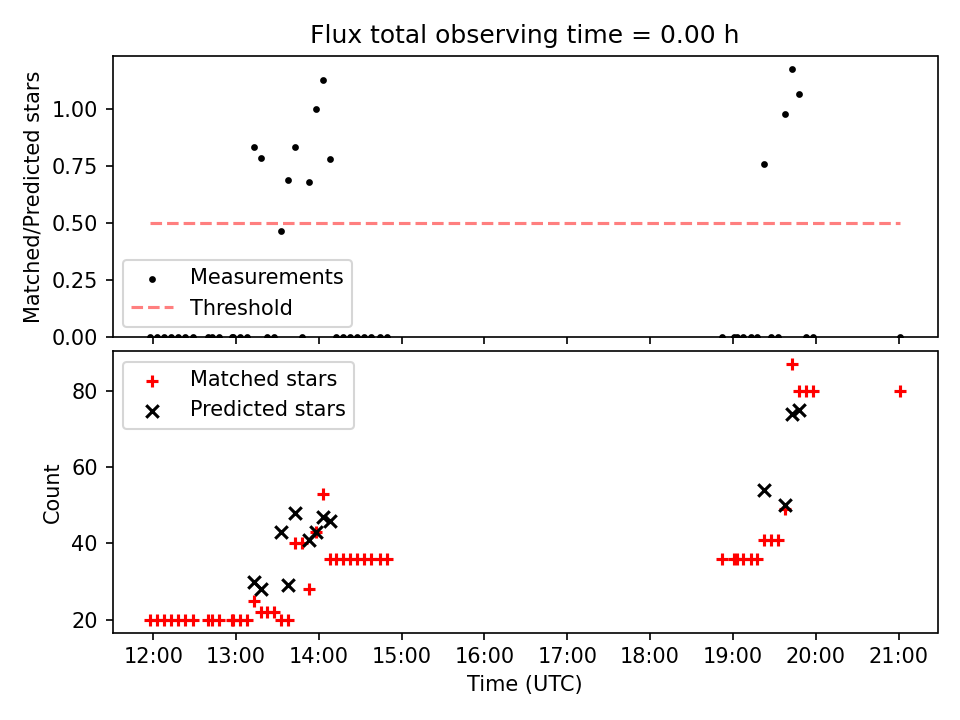 Flux total observing time = 0.00 h

Matched/Predicted stars

1.00
0.75
0.50
0.25
0.00

Measurements
Threshold

Matched stars
Predicted stars

Count

80
60
40
20

12:00
13:00
14:00
15:00
16:00
17:00
18:00
19:00
20:00
21:00

Time (UTC)